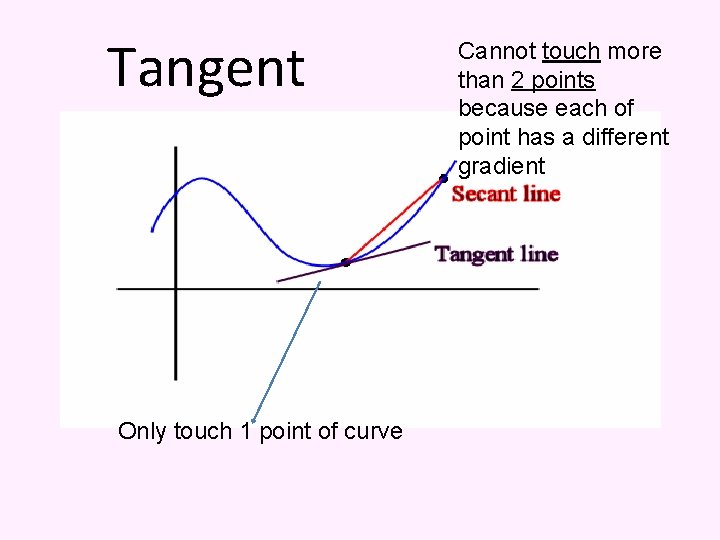 Tangent

Cannot touch more than 2 points because each of point has a different gradient

Secant line

Tangent line

Only touch 1 point of curve